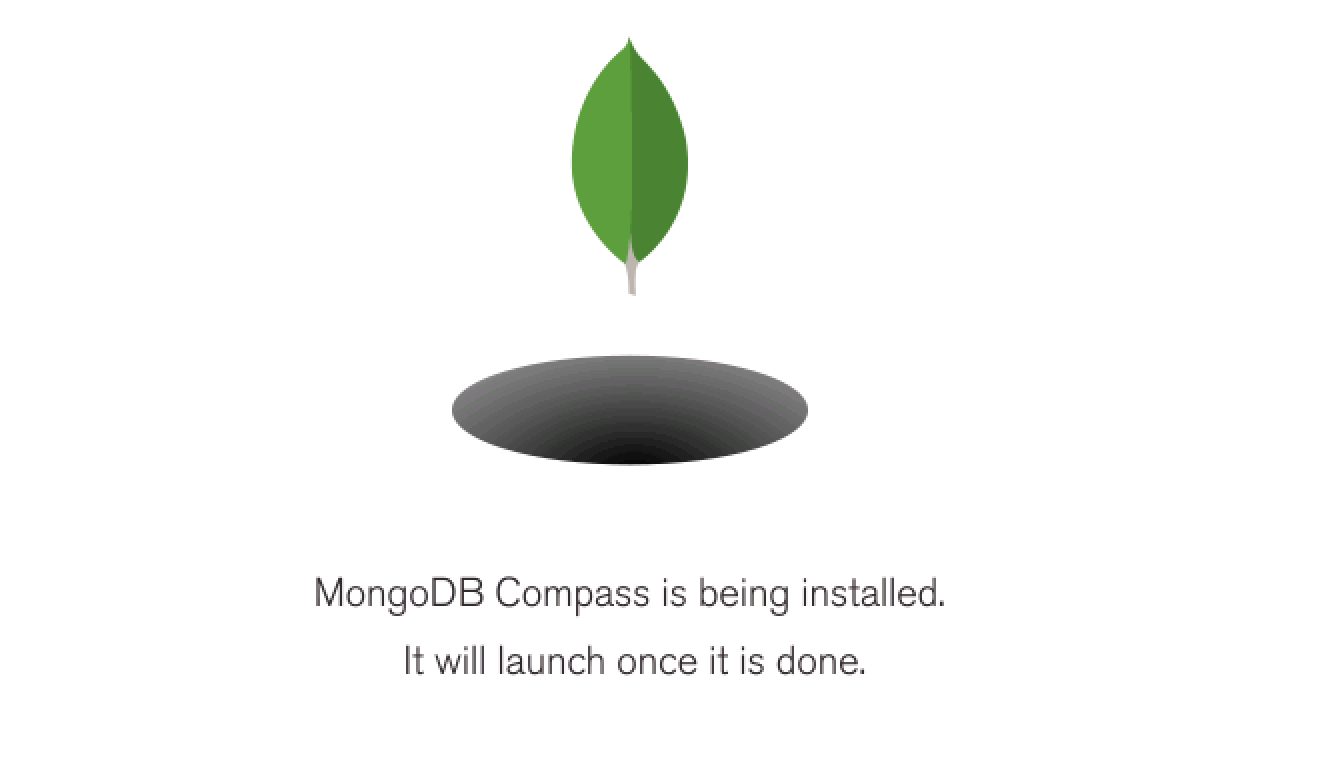 MongoDB Compass is being installed.
It will launch once it is done.